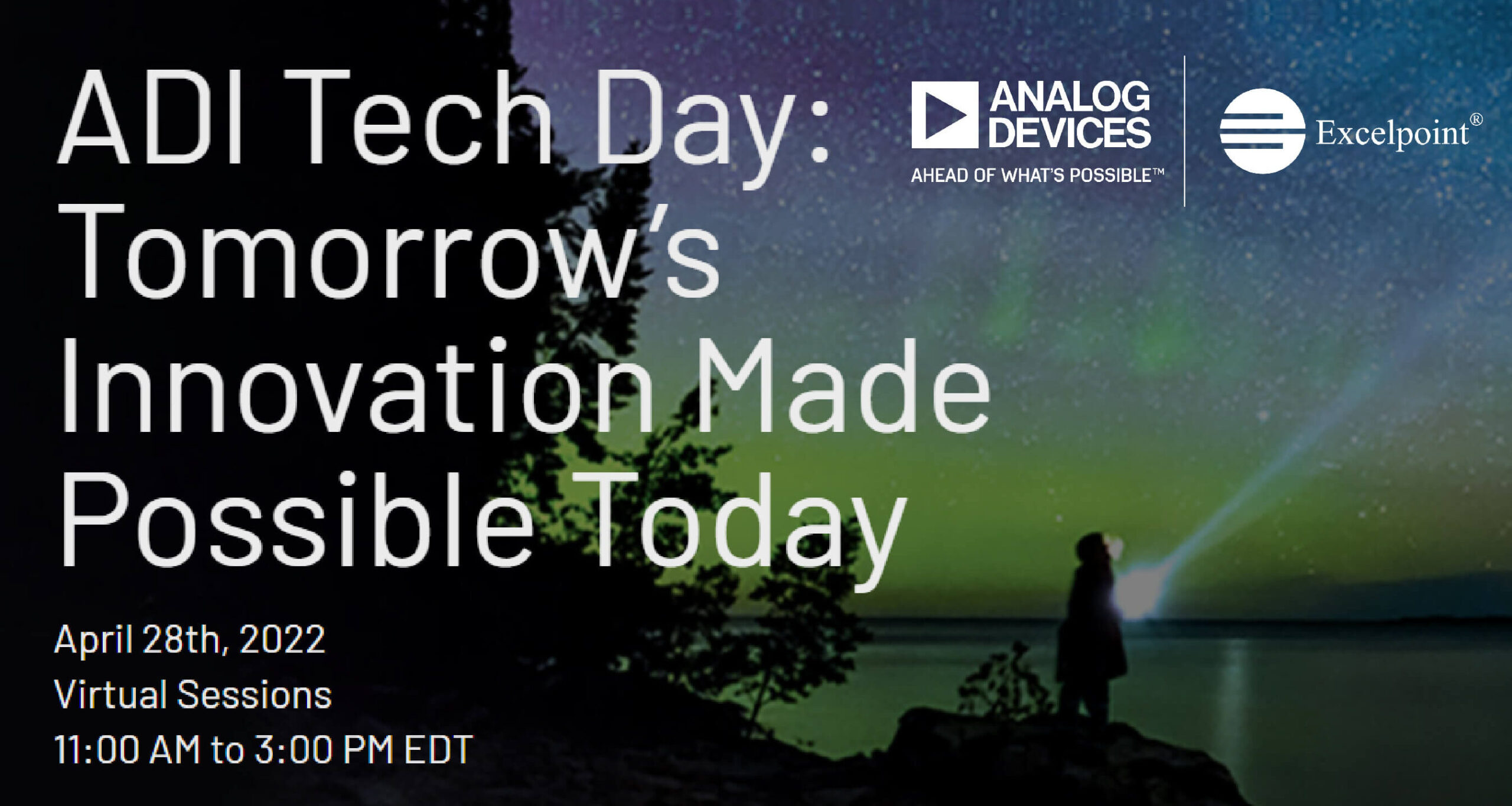 ADI Tech Day: Tomorrow's Innovation Made Possible Today

ANALOG DEVICES
AHEAD OF WHAT'S POSSIBLE™

Excelpoint®

April 28th, 2022
Virtual Sessions
11:00 AM to 3:00 PM EDT